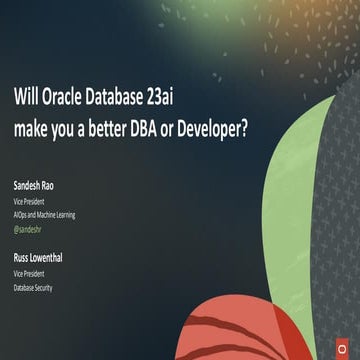 Will Oracle Database 23ai
make you a better DBA or Developer?

Sandesh Rao
Vice President
AIOps and Machine Learning
@sandeshr

Russ Lowenthal
Vice President
Database Security